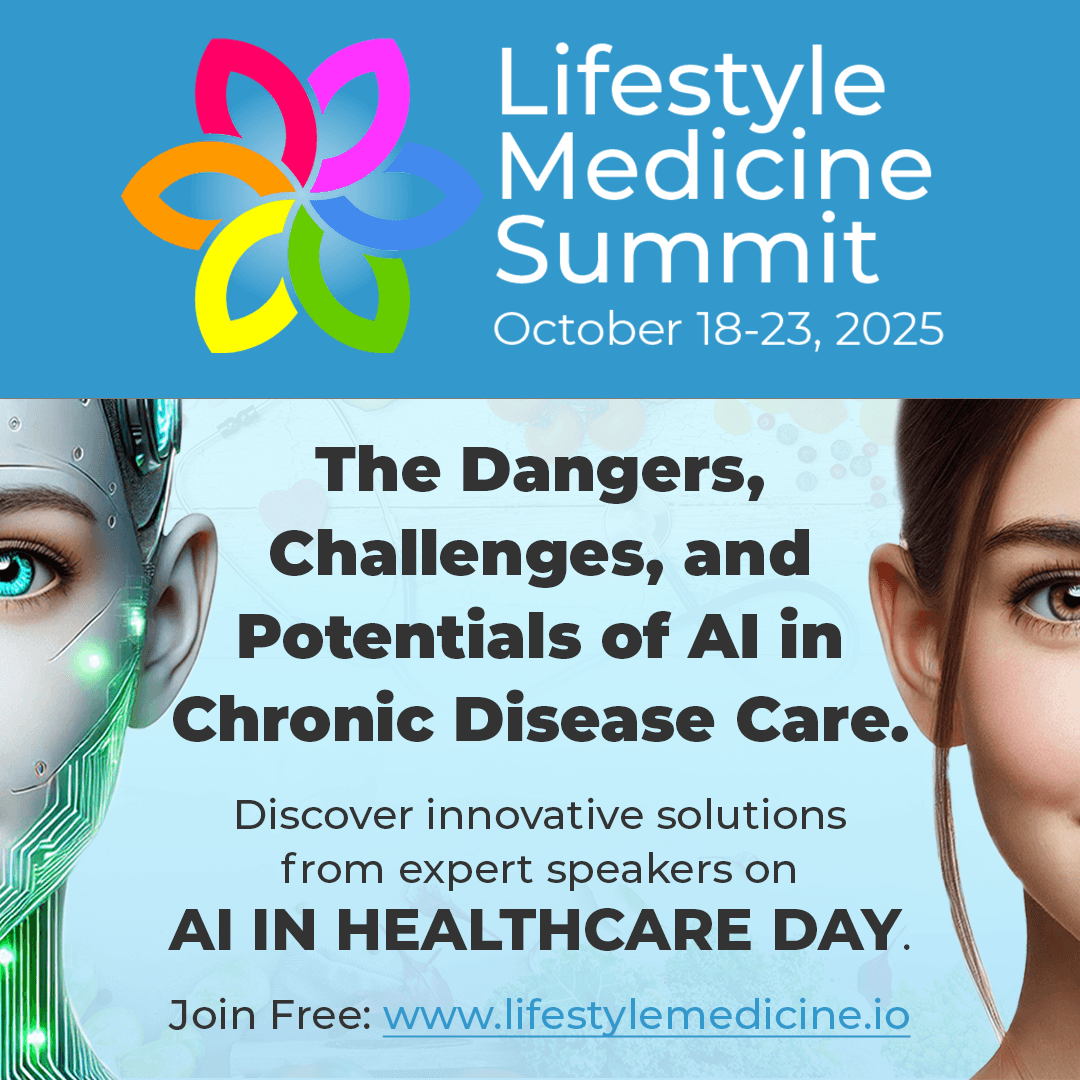 Lifestyle Medicine Summit
October 18-23, 2025

The Dangers, Challenges, and Potentials of AI in Chronic Disease Care.

Discover innovative solutions from expert speakers on
AI IN HEALTHCARE DAY.

Join Free: www.lifestylemedicine.io